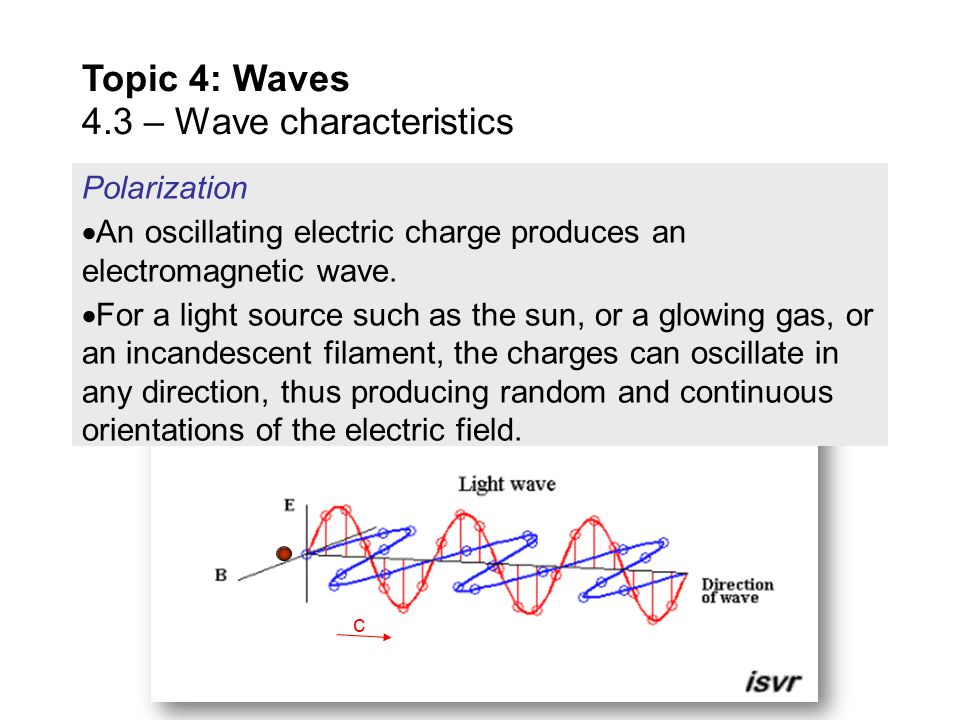 Topic 4: Waves
4.3 – Wave characteristics

Polarization

•An oscillating electric charge produces an electromagnetic wave.

•For a light source such as the sun, or a glowing gas, or an incandescent filament, the charges can oscillate in any direction, thus producing random and continuous orientations of the electric field.

Light wave
E
B
Direction of wave
c
isvr